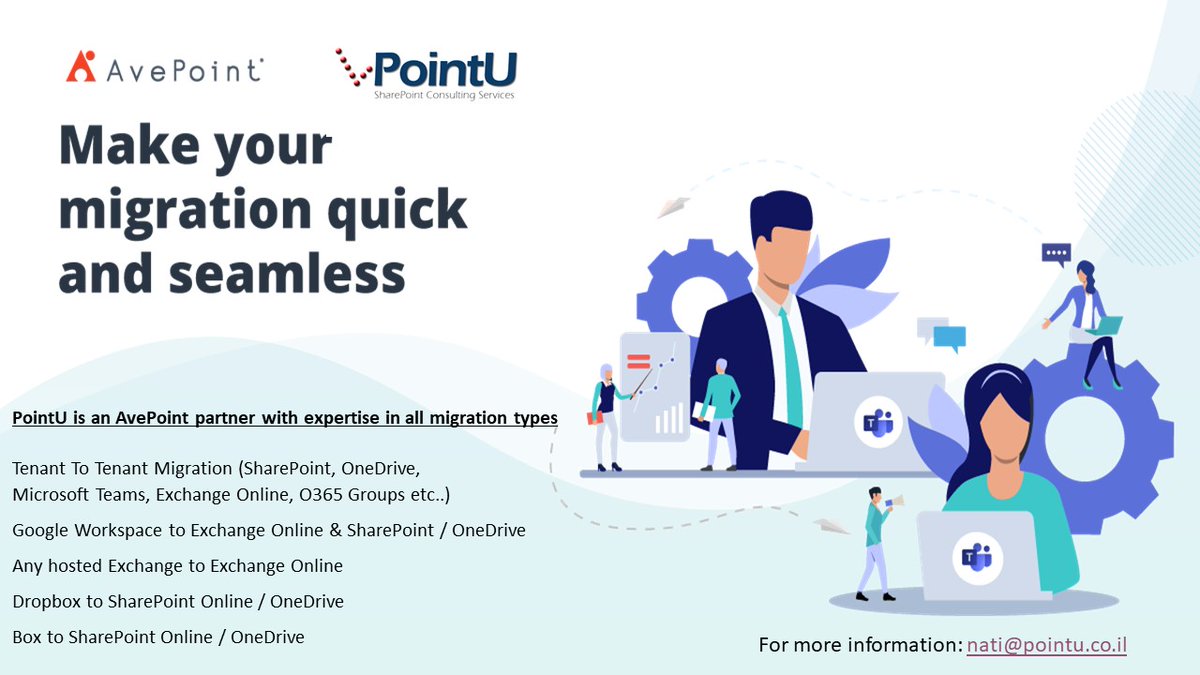 AvePoint

PointU
SharePoint Consulting Services

Make your migration quick and seamless

PointU is an AvePoint partner with expertise in all migration types

Tenant To Tenant Migration (SharePoint, OneDrive, Microsoft Teams, Exchange Online, O365 Groups etc..)

Google Workspace to Exchange Online & SharePoint / OneDrive

Any hosted Exchange to Exchange Online

Dropbox to SharePoint Online / OneDrive

Box to SharePoint Online / OneDrive

For more information: nati@pointu.co.il